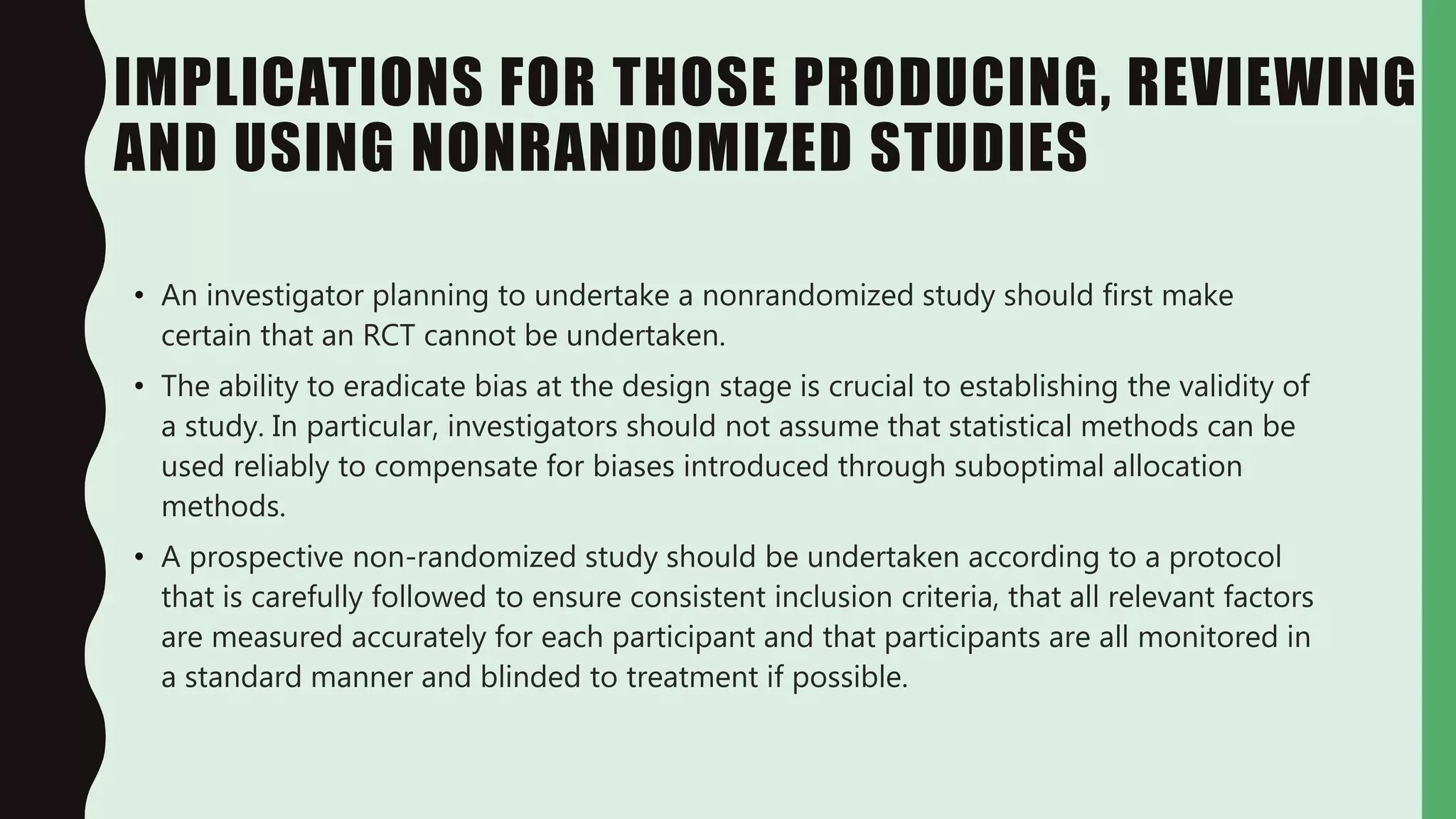 IMPLICATIONS FOR THOSE PRODUCING, REVIEWING AND USING NONRANDOMIZED STUDIES

• An investigator planning to undertake a nonrandomized study should first make certain that an RCT cannot be undertaken.

• The ability to eradicate bias at the design stage is crucial to establishing the validity of a study. In particular, investigators should not assume that statistical methods can be used reliably to compensate for biases introduced through suboptimal allocation methods.

• A prospective non-randomized study should be undertaken according to a protocol that is carefully followed to ensure consistent inclusion criteria, that all relevant factors are measured accurately for each participant and that participants are all monitored in a standard manner and blinded to treatment if possible.